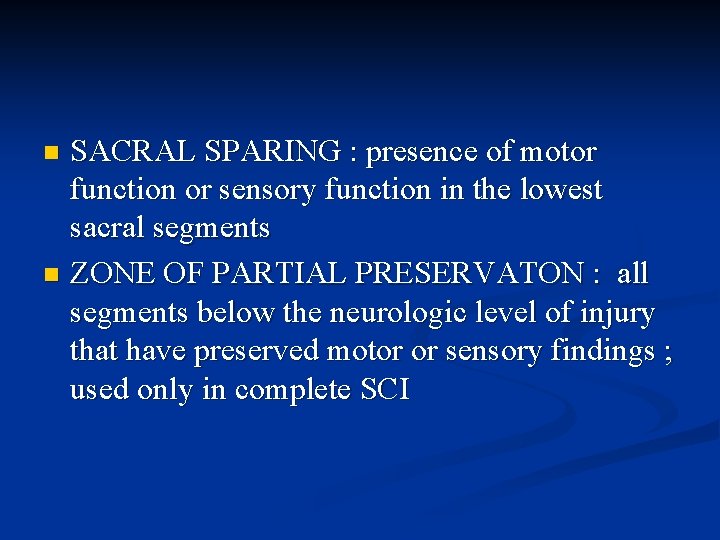 SACRAL SPARING : presence of motor function or sensory function in the lowest sacral segments

ZONE OF PARTIAL PRESERVATON : all segments below the neurologic level of injury that have preserved motor or sensory findings ; used only in complete SCI